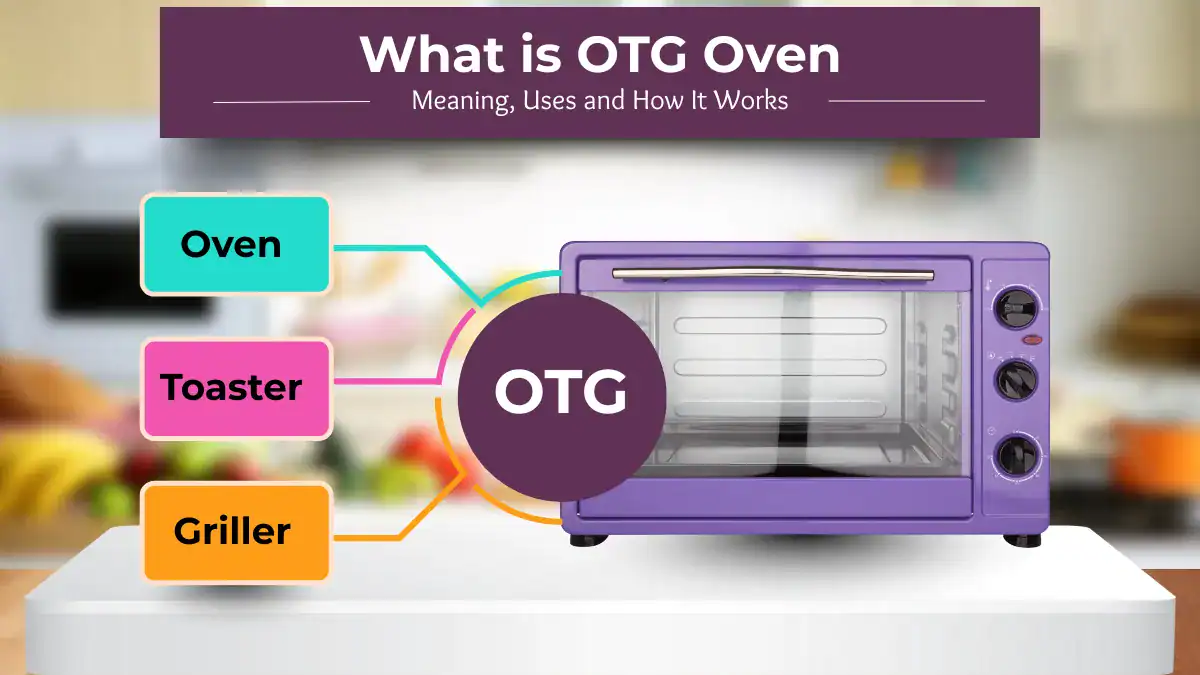 What is OTG Oven

Meaning, Uses and How It Works

Oven

Toaster

Griller

OTG